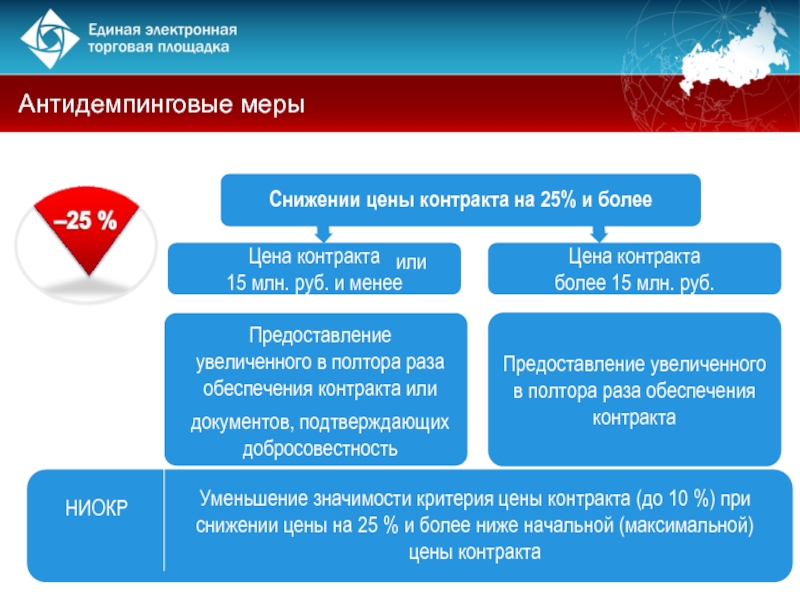 Единая электронная торговая площадка

Антидемпинговые меры

–25 %

Снижении цены контракта на 25% и более

Цена контракта или 15 млн. руб. и менее

Цена контракта более 15 млн. руб.

Предоставление увеличенного в полтора раза обеспечения контракта или документов, подтверждающих добросовестность

Предоставление увеличенного в полтора раза обеспечения контракта

НИОКР

Уменьшение значимости критерия цены контракта (до 10 %) при снижении цены на 25 % и более ниже начальной (максимальной) цены контракта